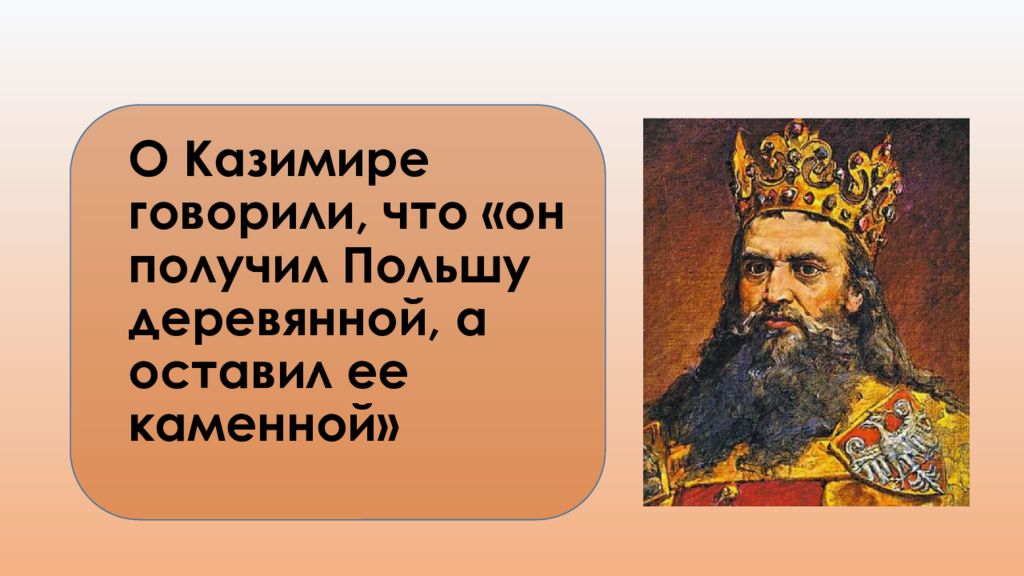 О Казимире говорили, что «он получил Польшу деревянной, а оставил ее каменной»